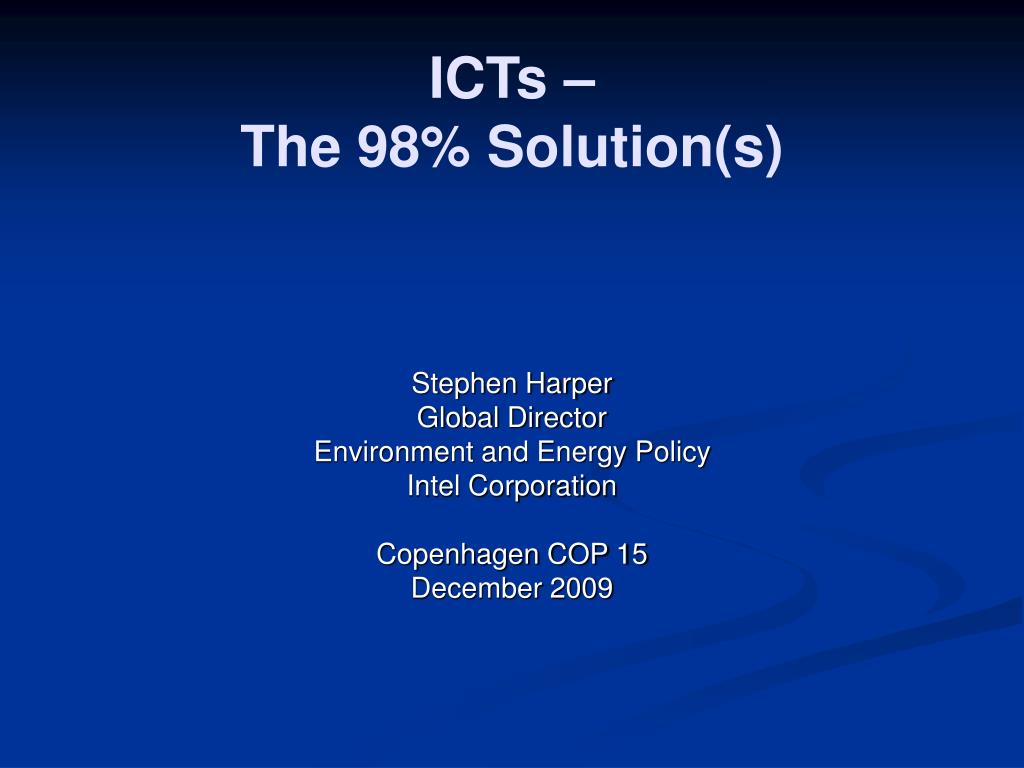 ICTs –
The 98% Solution(s)

Stephen Harper
Global Director
Environment and Energy Policy
Intel Corporation

Copenhagen COP 15
December 2009